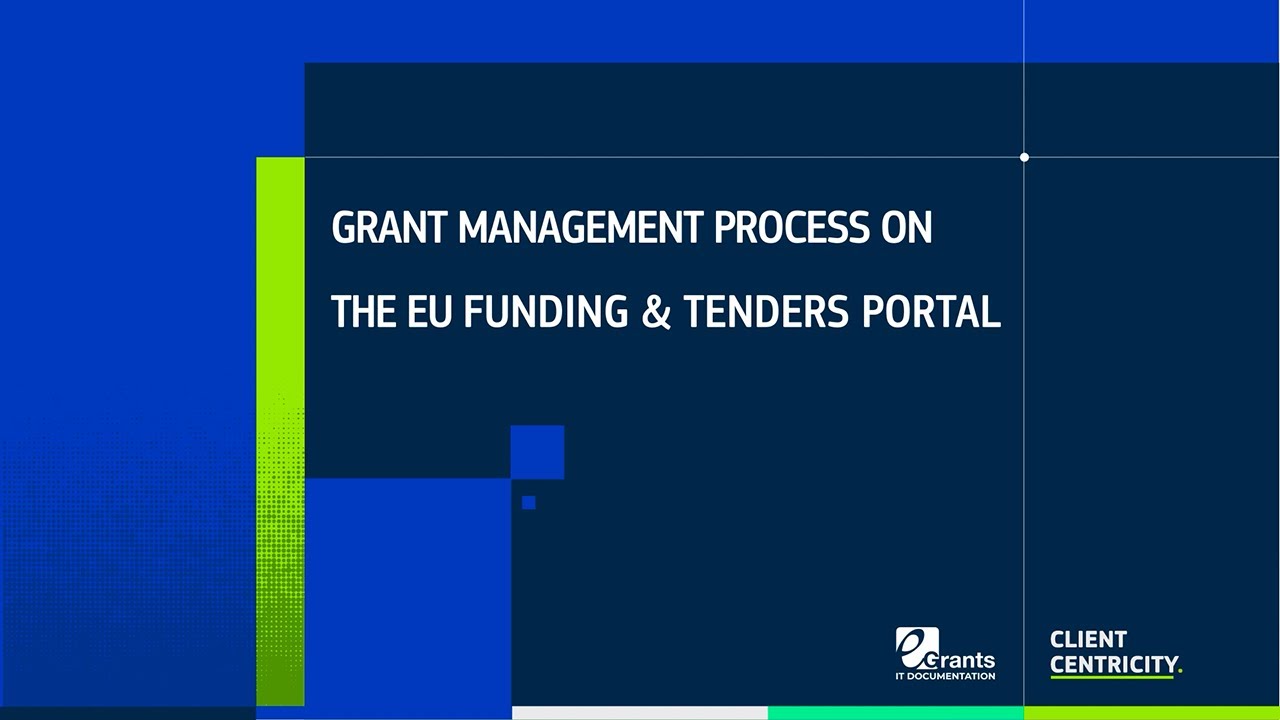 GRANT MANAGEMENT PROCESS ON
THE EU FUNDING & TENDERS PORTAL

eGrants
IT DOCUMENTATION

CLIENT
CENTRICITY.